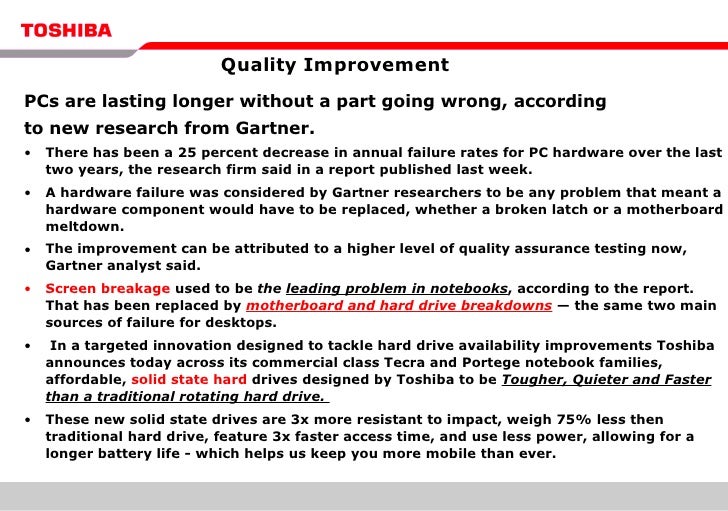 TOSHIBA

Quality Improvement

PCs are lasting longer without a part going wrong, according to new research from Gartner.

• There has been a 25 percent decrease in annual failure rates for PC hardware over the last two years, the research firm said in a report published last week.

• A hardware failure was considered by Gartner researchers to be any problem that meant a hardware component would have to be replaced, whether a broken latch or a motherboard meltdown.

• The improvement can be attributed to a higher level of quality assurance testing now, Gartner analyst said.

• Screen breakage used to be the leading problem in notebooks, according to the report. That has been replaced by motherboard and hard drive breakdowns — the same two main sources of failure for desktops.

• In a targeted innovation designed to tackle hard drive availability improvements Toshiba announces today across its commercial class Tecra and Portege notebook families, affordable, solid state hard drives designed by Toshiba to be Tougher, Quieter and Faster than a traditional rotating hard drive.

• These new solid state drives are 3x more resistant to impact, weigh 75% less then traditional hard drive, feature 3x faster access time, and use less power, allowing for a longer battery life - which helps us keep you more mobile than ever.